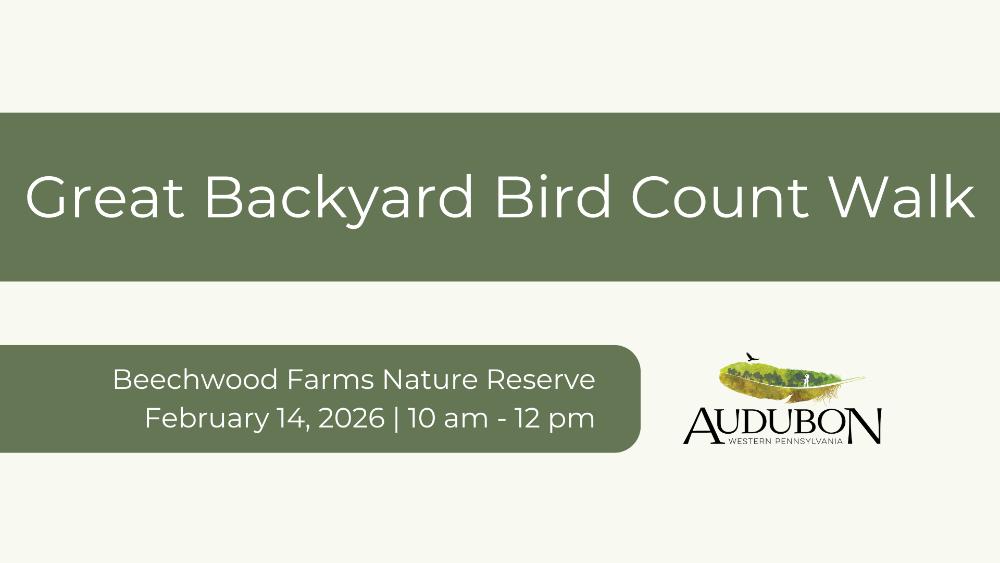 Great Backyard Bird Count Walk

Beechwood Farms Nature Reserve
February 14, 2026 | 10 am - 12 pm

AUDUBON
WESTERN PENNSYLVANIA